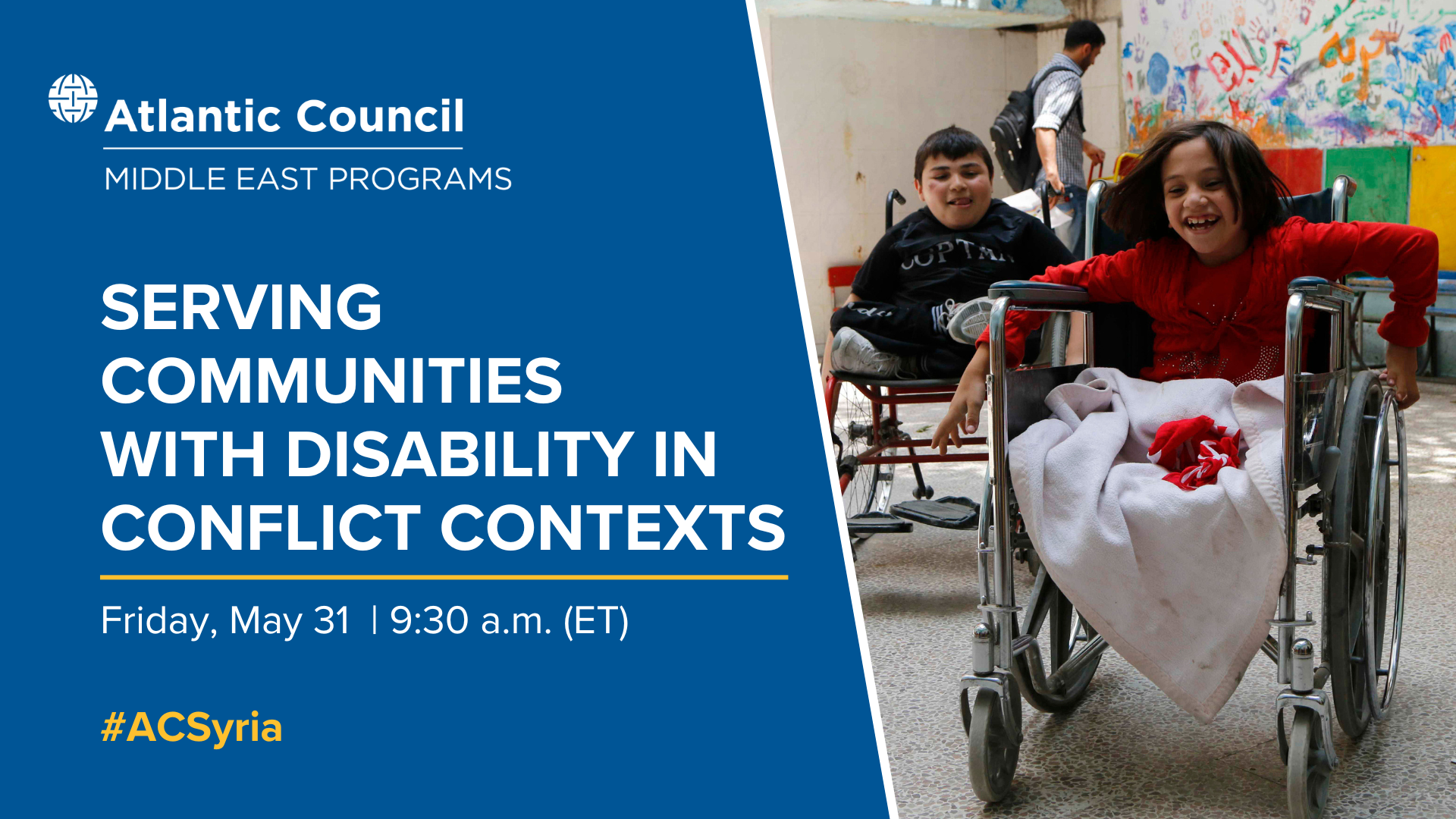 Atlantic Council
MIDDLE EAST PROGRAMS

SERVING COMMUNITIES WITH DISABILITY IN CONFLICT CONTEXTS

Friday, May 31 | 9:30 a.m. (ET)

#ACSyria